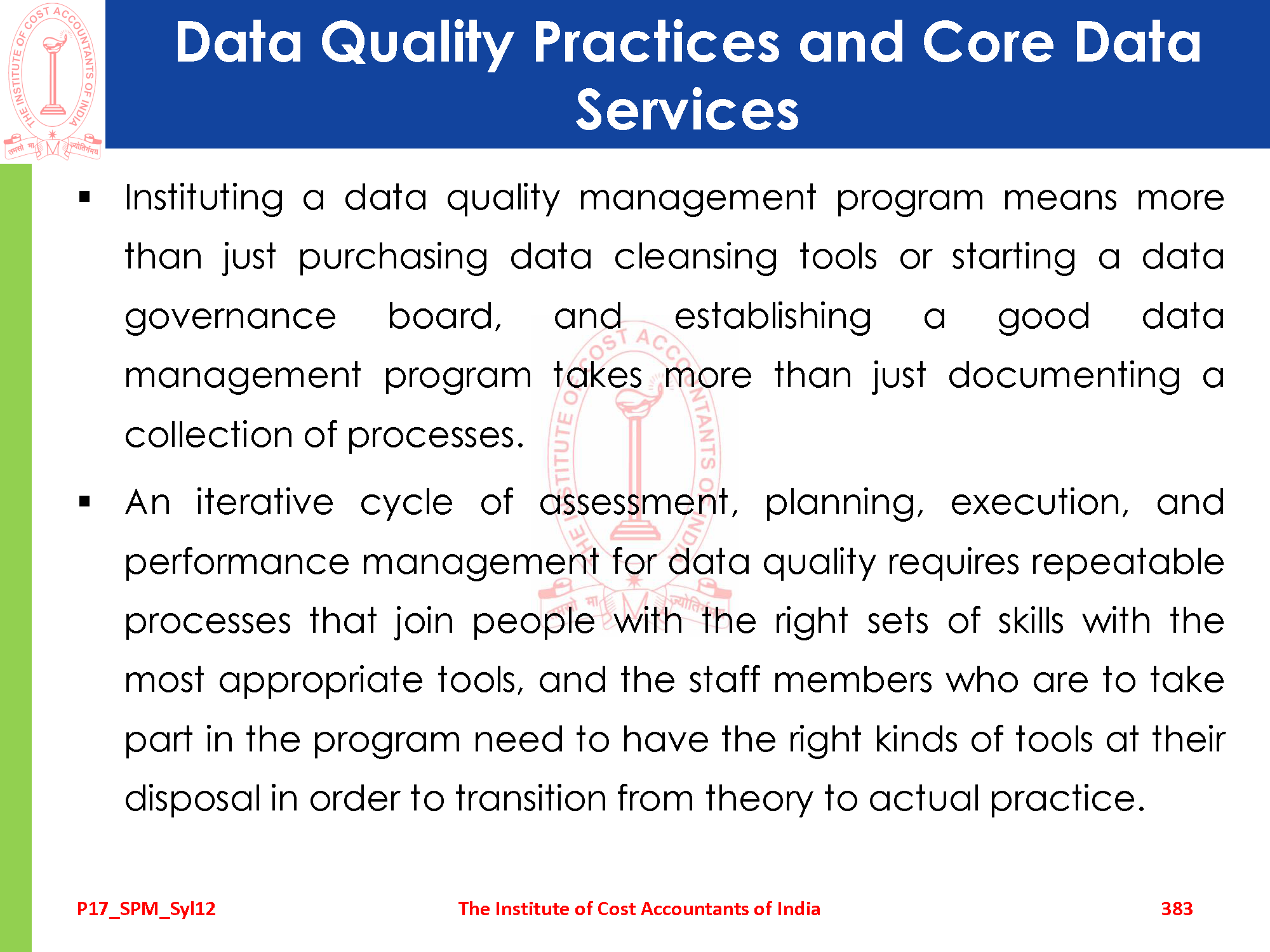 THE INSTITUTE OF COST ACCOUNTANTS OF INDIA

तमसो मा ज्योतिर्गमय

Data Quality Practices and Core Data Services

▪ Instituting a data quality management program means more than just purchasing data cleansing tools or starting a data governance board, and establishing a good data management program takes more than just documenting a collection of processes.

▪ An iterative cycle of assessment, planning, execution, and performance management for data quality requires repeatable processes that join people with the right sets of skills with the most appropriate tools, and the staff members who are to take part in the program need to have the right kinds of tools at their disposal in order to transition from theory to actual practice.

P17_SPM_Syl12

The Institute of Cost Accountants of India

383